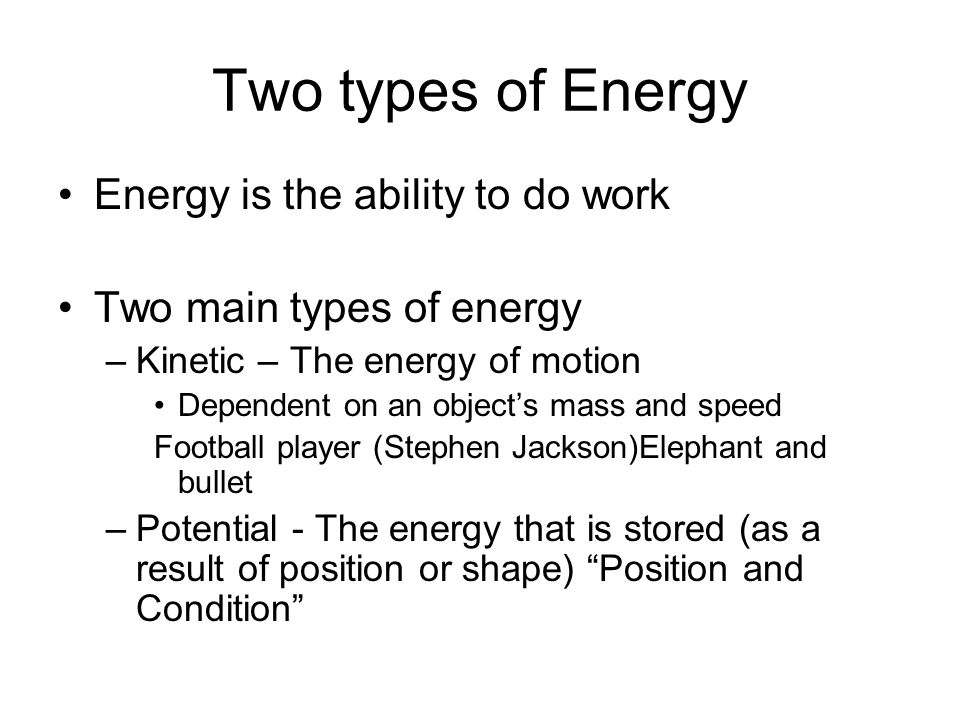 Two types of Energy

• Energy is the ability to do work

• Two main types of energy
– Kinetic – The energy of motion
• Dependent on an object’s mass and speed
Football player (Stephen Jackson)Elephant and bullet
– Potential - The energy that is stored (as a result of position or shape) “Position and Condition”